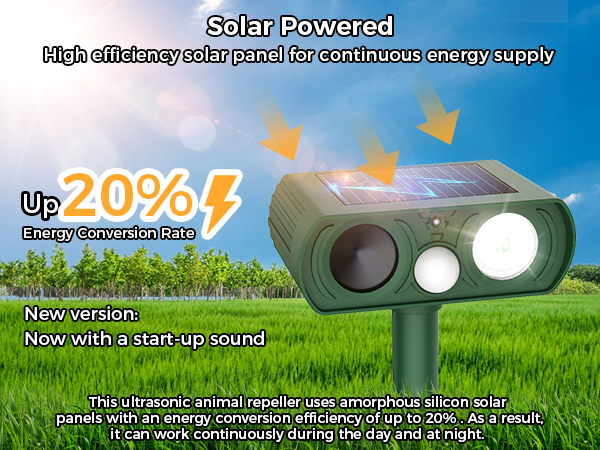 Solar Powered
High efficiency solar panel for continuous energy supply

Up 20%
Energy Conversion Rate

New version:
Now with a start-up sound

This ultrasonic animal repeller uses amorphous silicon solar panels with an energy conversion efficiency of up to 20% . As a result, it can work continuously during the day and at night.